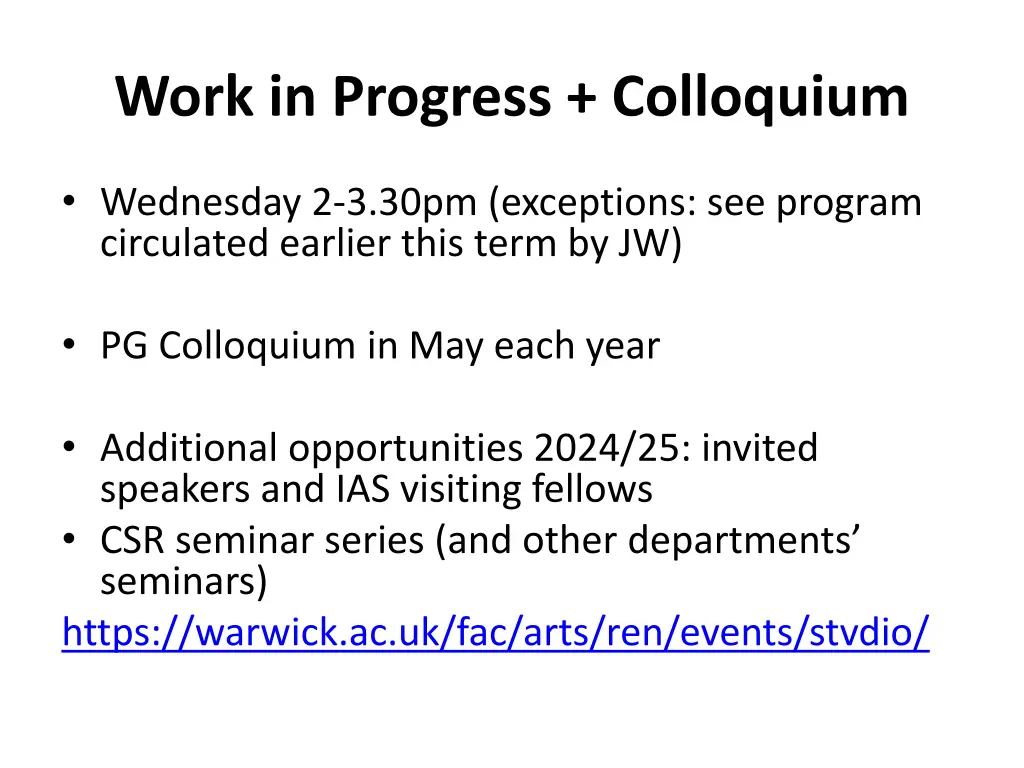 Work in Progress + Colloquium

• Wednesday 2-3.30pm (exceptions: see program circulated earlier this term by JW)

• PG Colloquium in May each year

• Additional opportunities 2024/25: invited speakers and IAS visiting fellows
• CSR seminar series (and other departments' seminars)
https://warwick.ac.uk/fac/arts/ren/events/stvdio/